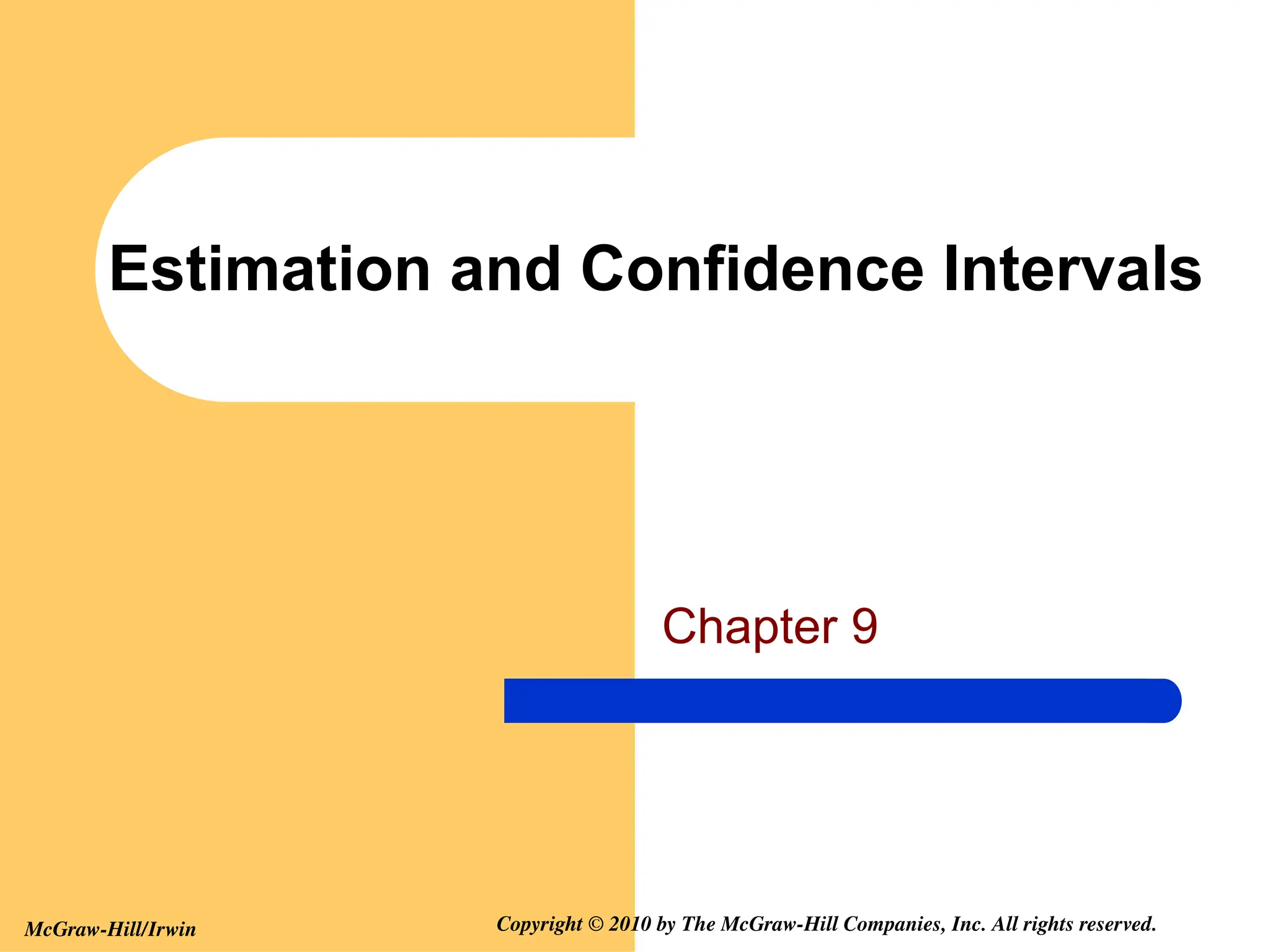 Estimation and Confidence Intervals

Chapter 9

McGraw-Hill/Irwin

Copyright © 2010 by The McGraw-Hill Companies, Inc. All rights reserved.